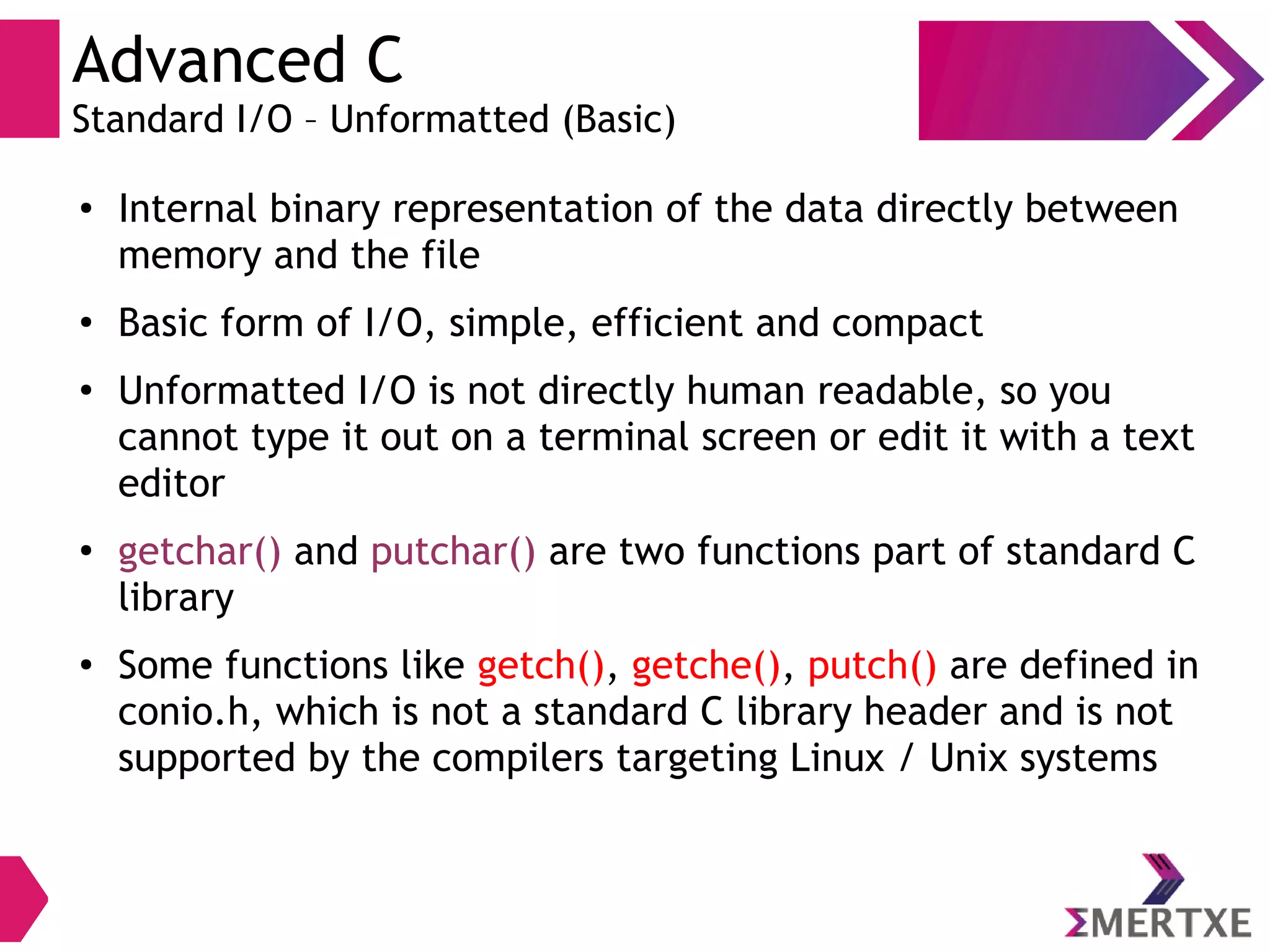 Advanced C
Standard I/O – Unformatted (Basic)

• Internal binary representation of the data directly between memory and the file

• Basic form of I/O, simple, efficient and compact

• Unformatted I/O is not directly human readable, so you cannot type it out on a terminal screen or edit it with a text editor

• getchar() and putchar() are two functions part of standard C library

• Some functions like getch(), getche(), putch() are defined in conio.h, which is not a standard C library header and is not supported by the compilers targeting Linux / Unix systems

ΣMERTXE